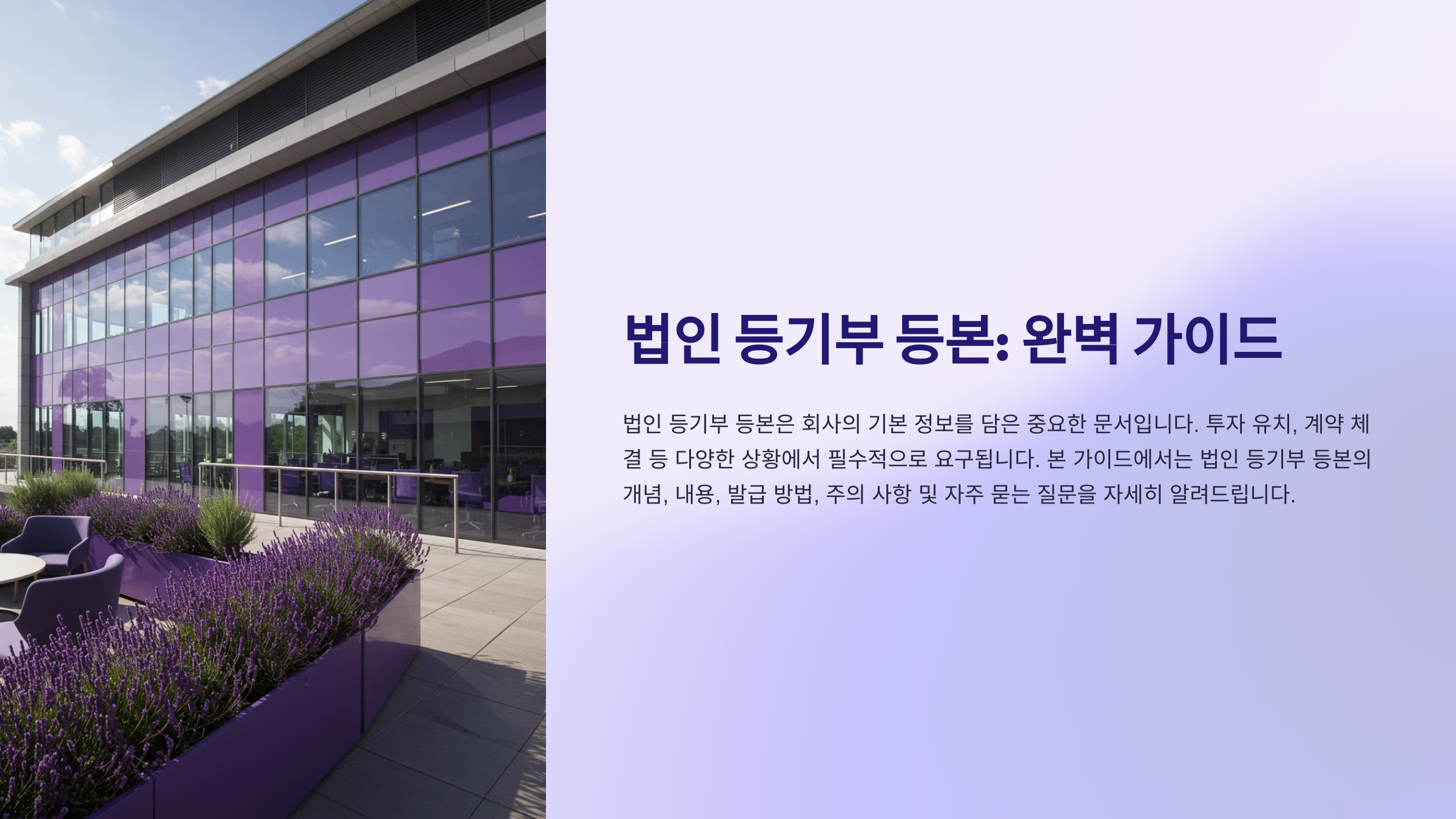 법인 등기부 등본: 완벽 가이드

법인 등기부 등본은 회사의 기본 정보를 담은 중요한 문서입니다. 투자 유치, 계약 체결 등 다양한 상황에서 필수적으로 요구됩니다. 본 가이드에서는 법인 등기부 등본의 개념, 내용, 발급 방법, 주의 사항 및 자주 묻는 질문을 자세히 알려드립니다.